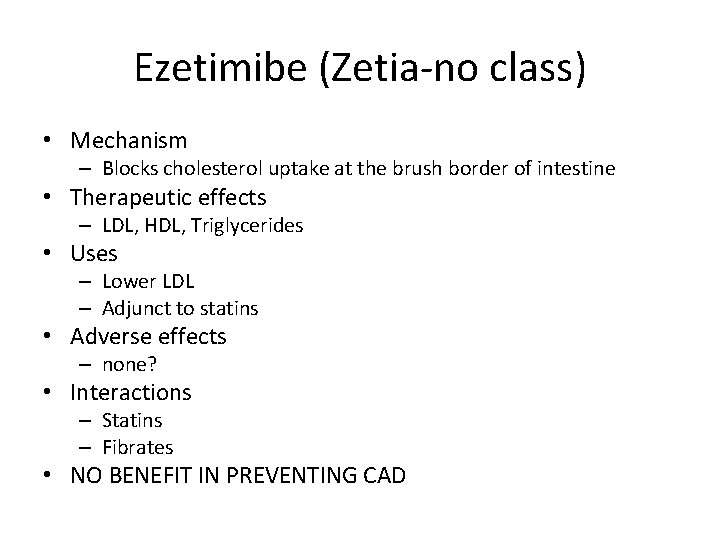 Ezetimibe (Zetia-no class)

• Mechanism
– Blocks cholesterol uptake at the brush border of intestine
• Therapeutic effects
– LDL, HDL, Triglycerides
• Uses
– Lower LDL
– Adjunct to statins
• Adverse effects
– none?
• Interactions
– Statins
– Fibrates
• NO BENEFIT IN PREVENTING CAD